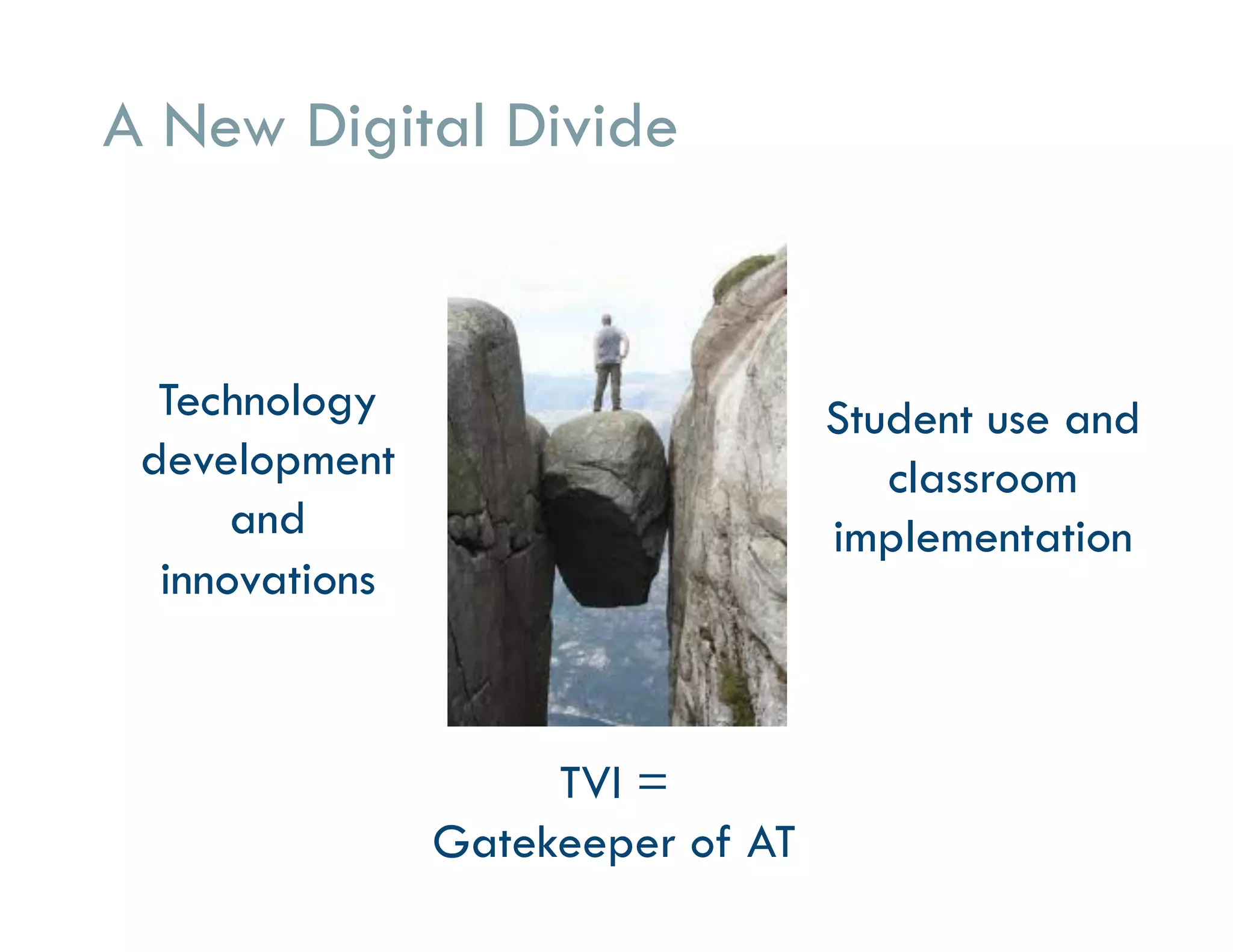 A New Digital Divide

Technology development and innovations

Student use and classroom implementation

TVI =
Gatekeeper of AT